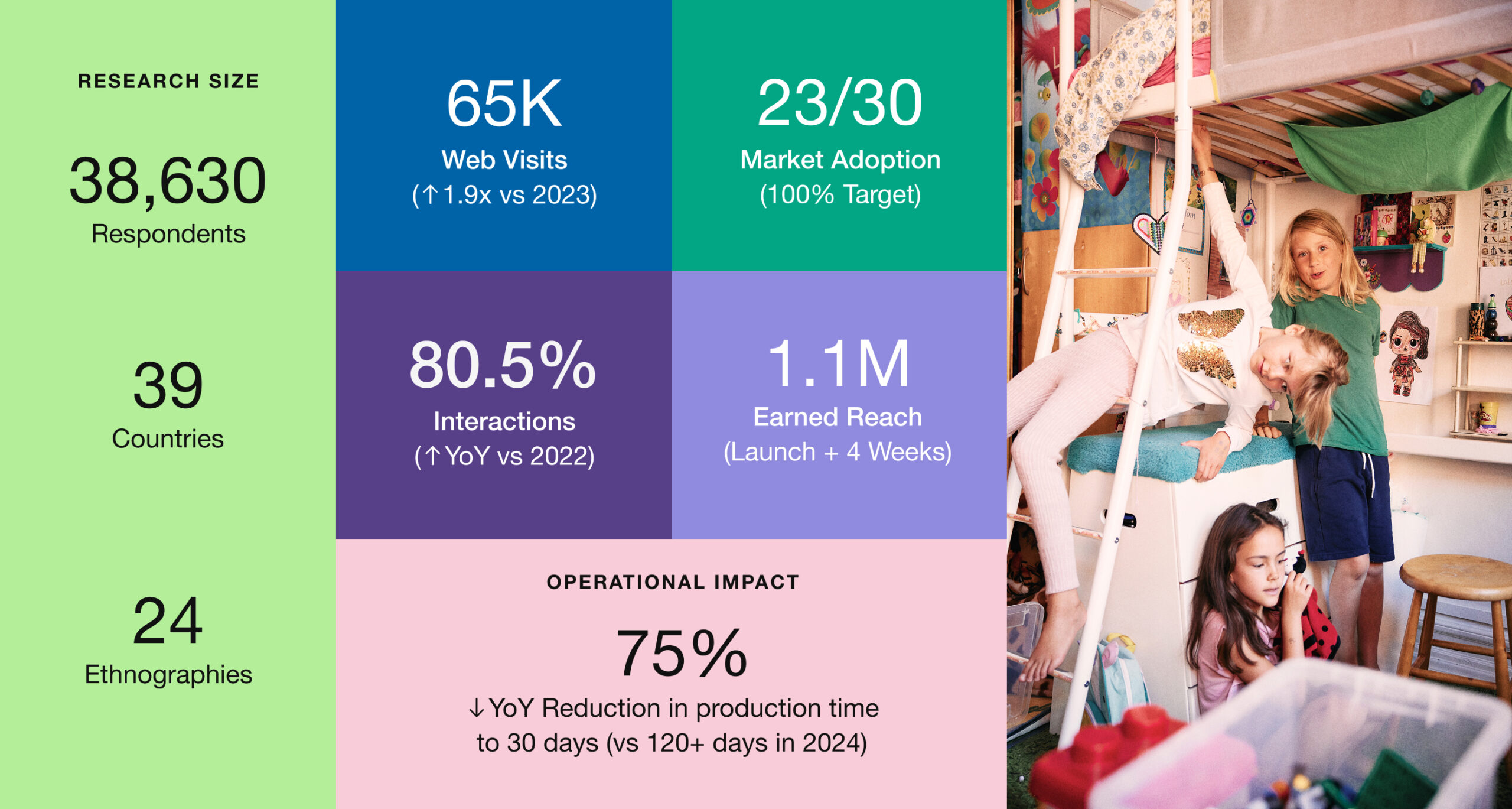 RESEARCH SIZE

38,630
Respondents

39
Countries

24
Ethnographies

65K
Web Visits
(↑1.9x vs 2023)

23/30
Market Adoption
(100% Target)

80.5%
Interactions
(↑YoY vs 2022)

1.1M
Earned Reach
(Launch + 4 Weeks)

OPERATIONAL IMPACT

75%
↓YoY Reduction in production time to 30 days (vs 120+ days in 2024)